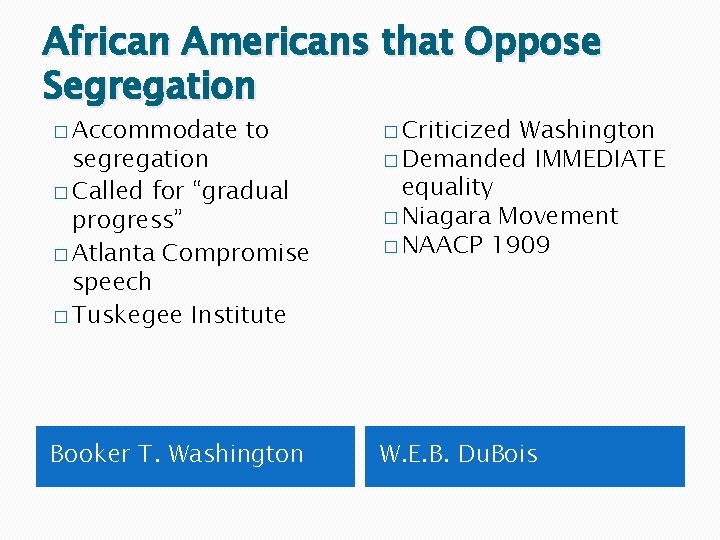 African Americans that Oppose Segregation

□ Accommodate to segregation
□ Called for “gradual progress”
□ Atlanta Compromise speech
□ Tuskegee Institute

Booker T. Washington

□ Criticized Washington
□ Demanded IMMEDIATE equality
□ Niagara Movement
□ NAACP 1909

W.E.B. DuBois